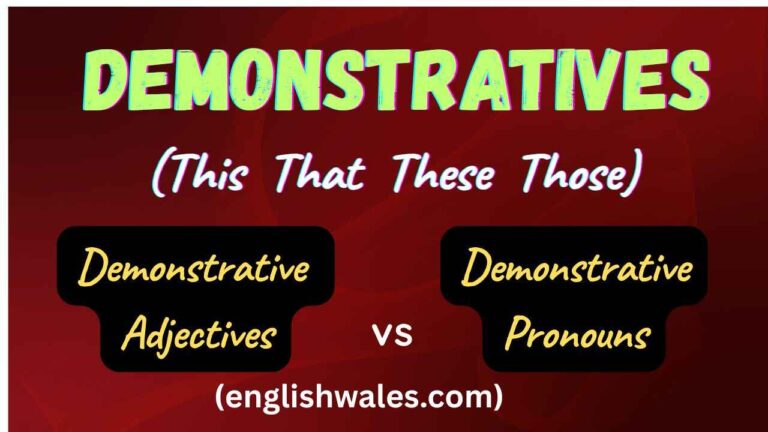 DEMONSTRATIVES

(This That These Those)

Demonstrative Adjectives

vs

Demonstrative Pronouns

(englishwales.com)